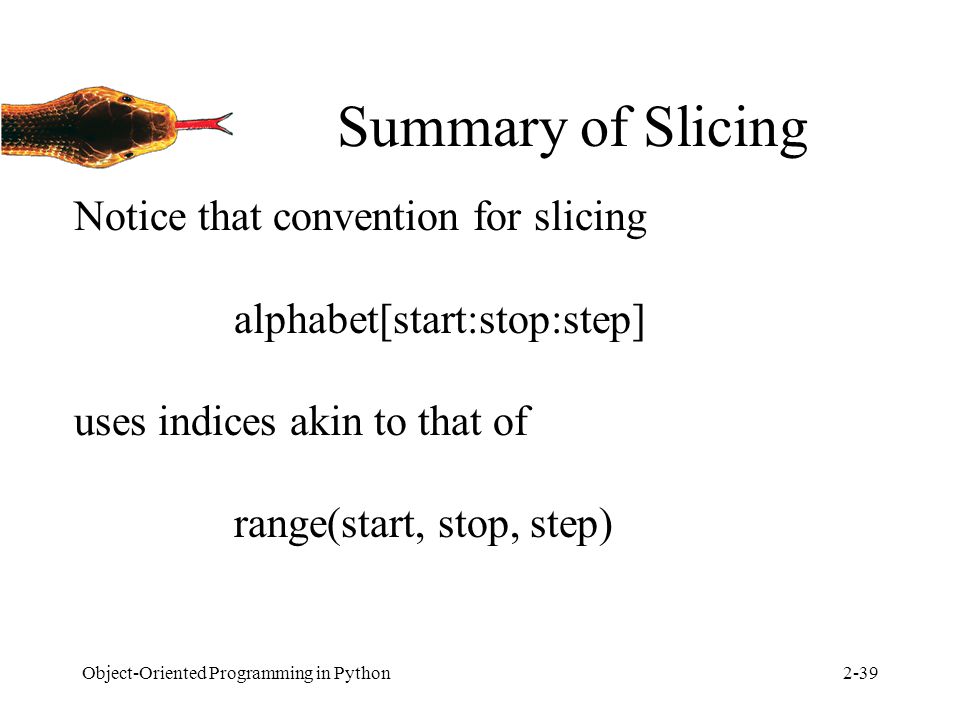 Summary of Slicing

Notice that convention for slicing

alphabet[start:stop:step]

uses indices akin to that of

range(start, stop, step)

Object-Oriented Programming in Python

2-39